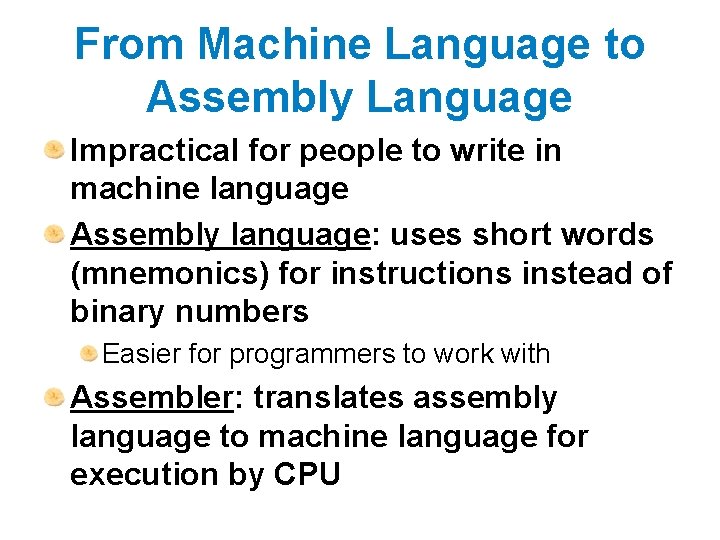 From Machine Language to Assembly Language

Impractical for people to write in machine language

Assembly language: uses short words (mnemonics) for instructions instead of binary numbers

Easier for programmers to work with

Assembler: translates assembly language to machine language for execution by CPU